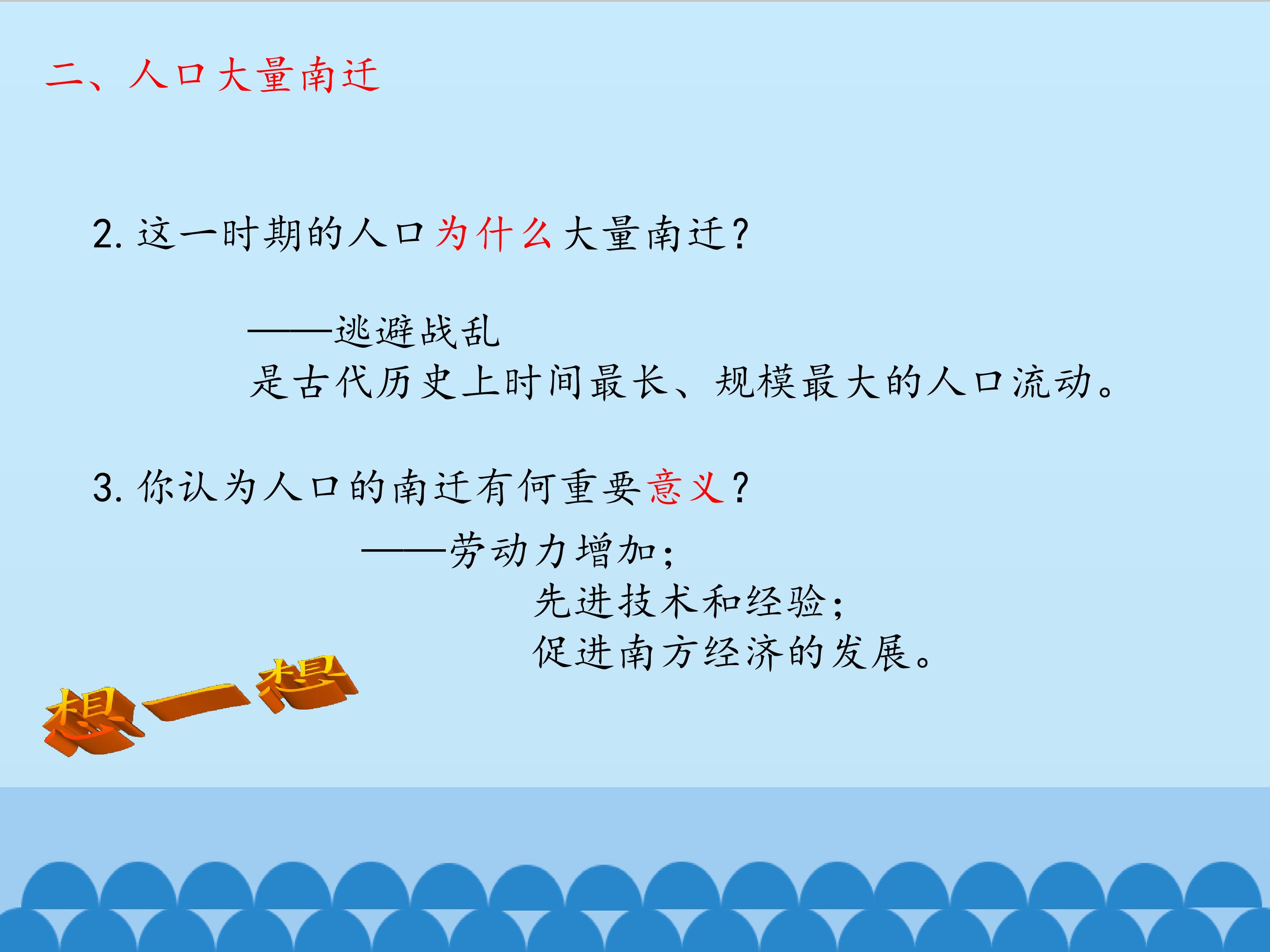 二、人口大量南迁

2.这一时期的人口为什么大量南迁？

——逃避战乱
是古代历史上时间最长、规模最大的人口流动。

3.你认为人口的南迁有何重要意义？

——劳动力增加；
先进技术和经验；
促进南方经济的发展。

想一想